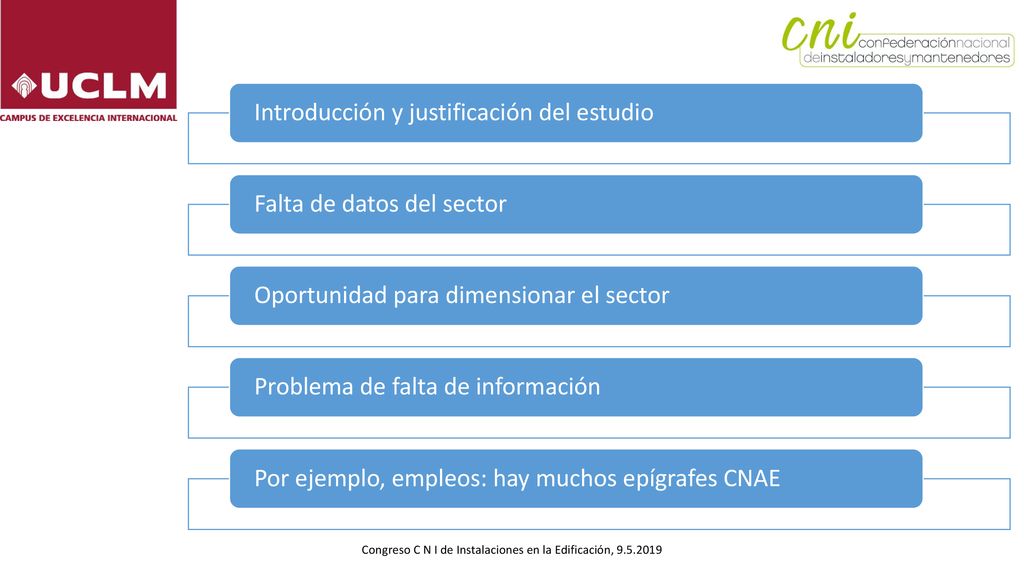 UCLM
CAMPUS DE EXCELENCIA INTERNACIONAL

cni confederaciónnacional deinstaladoresymantenedores

Introducción y justificación del estudio

Falta de datos del sector

Oportunidad para dimensionar el sector

Problema de falta de información

Por ejemplo, empleos: hay muchos epígrafes CNAE

Congreso C N I de Instalaciones en la Edificación, 9.5.2019